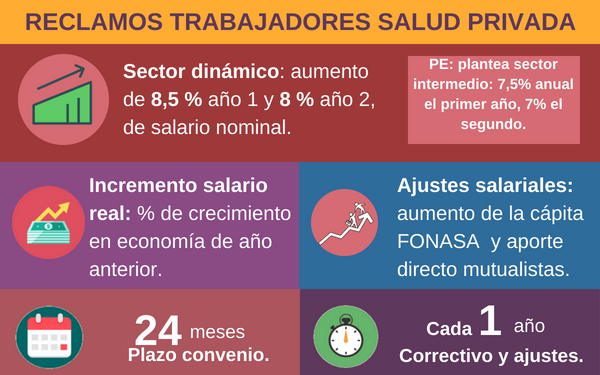 RECLAMOS TRABAJADORES SALUD PRIVADA

Sector dinámico: aumento de 8,5 % año 1 y 8 % año 2, de salario nominal.

PE: plantea sector intermedio: 7,5% anual el primer año, 7% el segundo.

Incremento salario real: % de crecimiento en economía de año anterior.

Ajustes salariales: aumento de la cápita FONASA y aporte directo mutualistas.

24 meses
Plazo convenio.

Cada 1 año
Correctivo y ajustes.